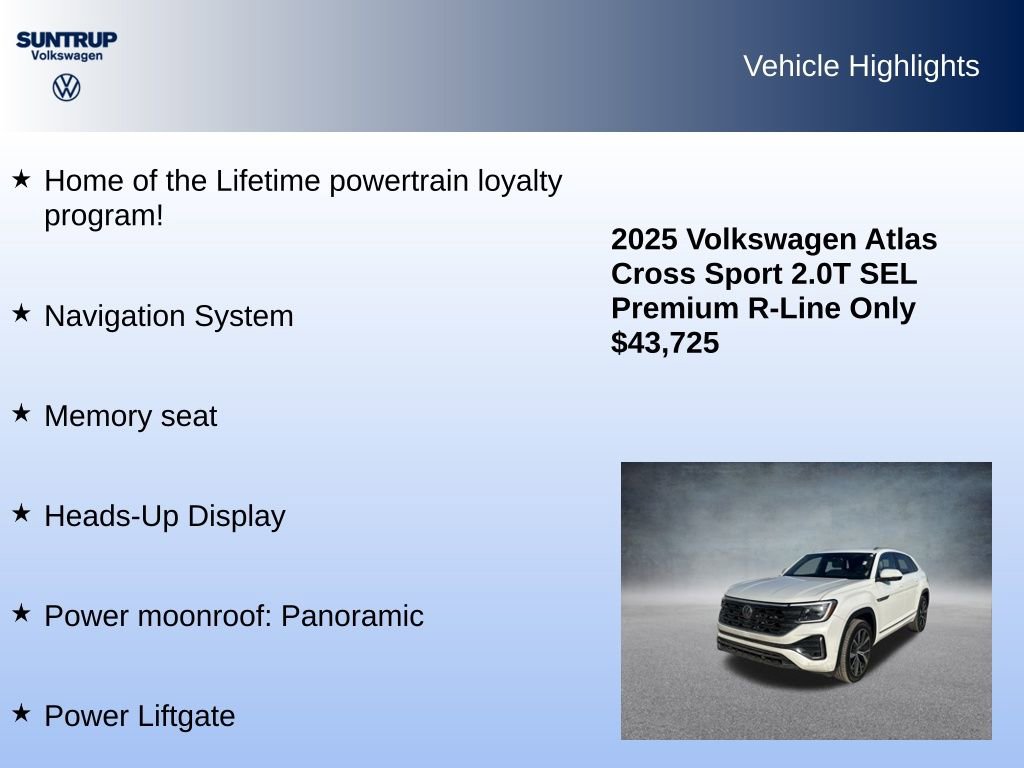 SUNTRUP
Volkswagen

Vehicle Highlights

★ Home of the Lifetime powertrain loyalty program!

★ Navigation System

★ Memory seat

★ Heads-Up Display

★ Power moonroof: Panoramic

★ Power Liftgate

2025 Volkswagen Atlas Cross Sport 2.0T SEL Premium R-Line Only $43,725